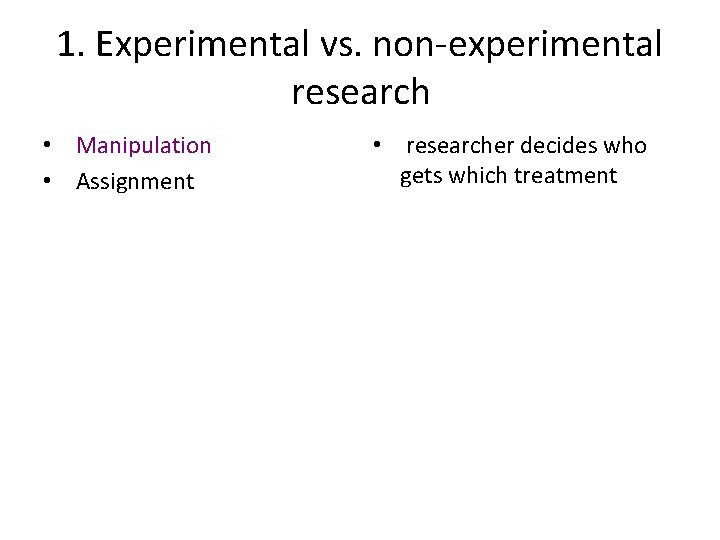 1. Experimental vs. non-experimental research

• Manipulation
• Assignment

• researcher decides who gets which treatment